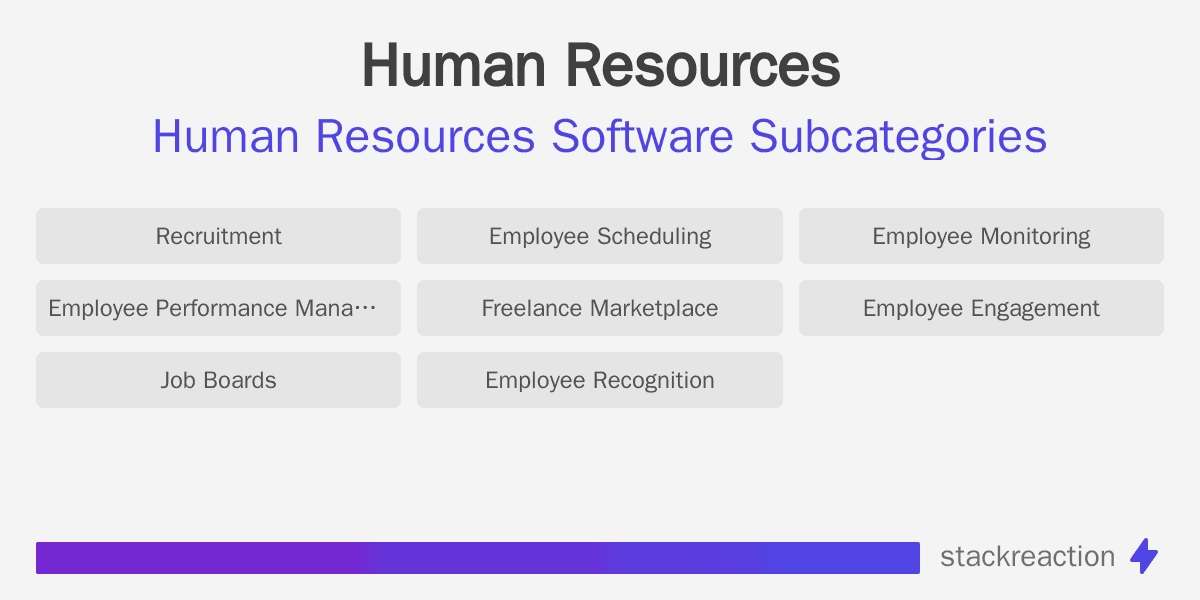 Human Resources

Human Resources Software Subcategories

Recruitment

Employee Scheduling

Employee Monitoring

Employee Performance Mana…

Freelance Marketplace

Employee Engagement

Job Boards

Employee Recognition

stackreaction